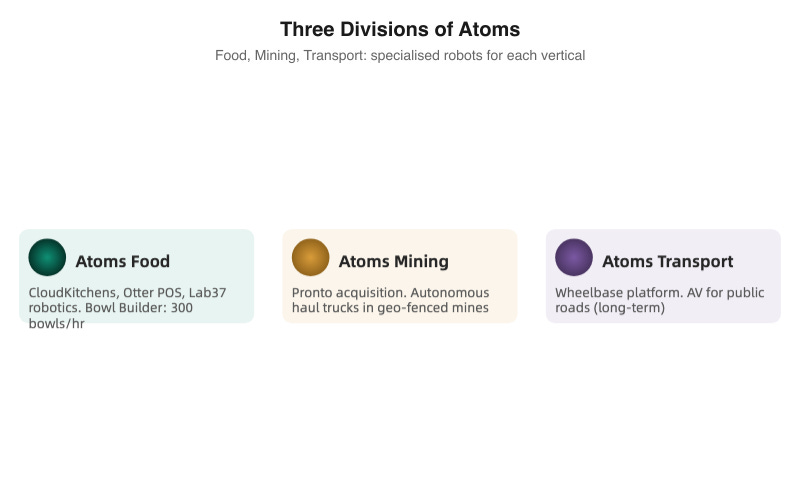 Three Divisions of Atoms
Food, Mining, Transport: specialised robots for each vertical

Atoms Food
CloudKitchens, Otter POS, Lab37 robotics. Bowl Builder: 300 bowls/hr

Atoms Mining
Pronto acquisition. Autonomous haul trucks in geo-fenced mines

Atoms Transport
Wheelbase platform. AV for public roads (long-term)